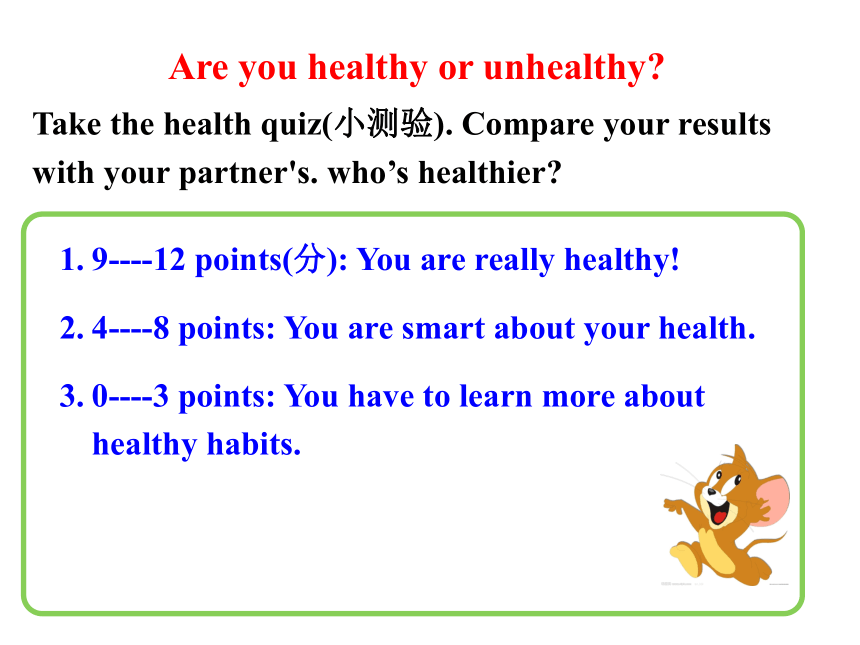 Are you healthy or unhealthy?

Take the health quiz(小测验). Compare your results with your partner's. who’s healthier?

1. 9----12 points(分): You are really healthy!

2. 4----8 points: You are smart about your health.

3. 0----3 points: You have to learn more about healthy habits.